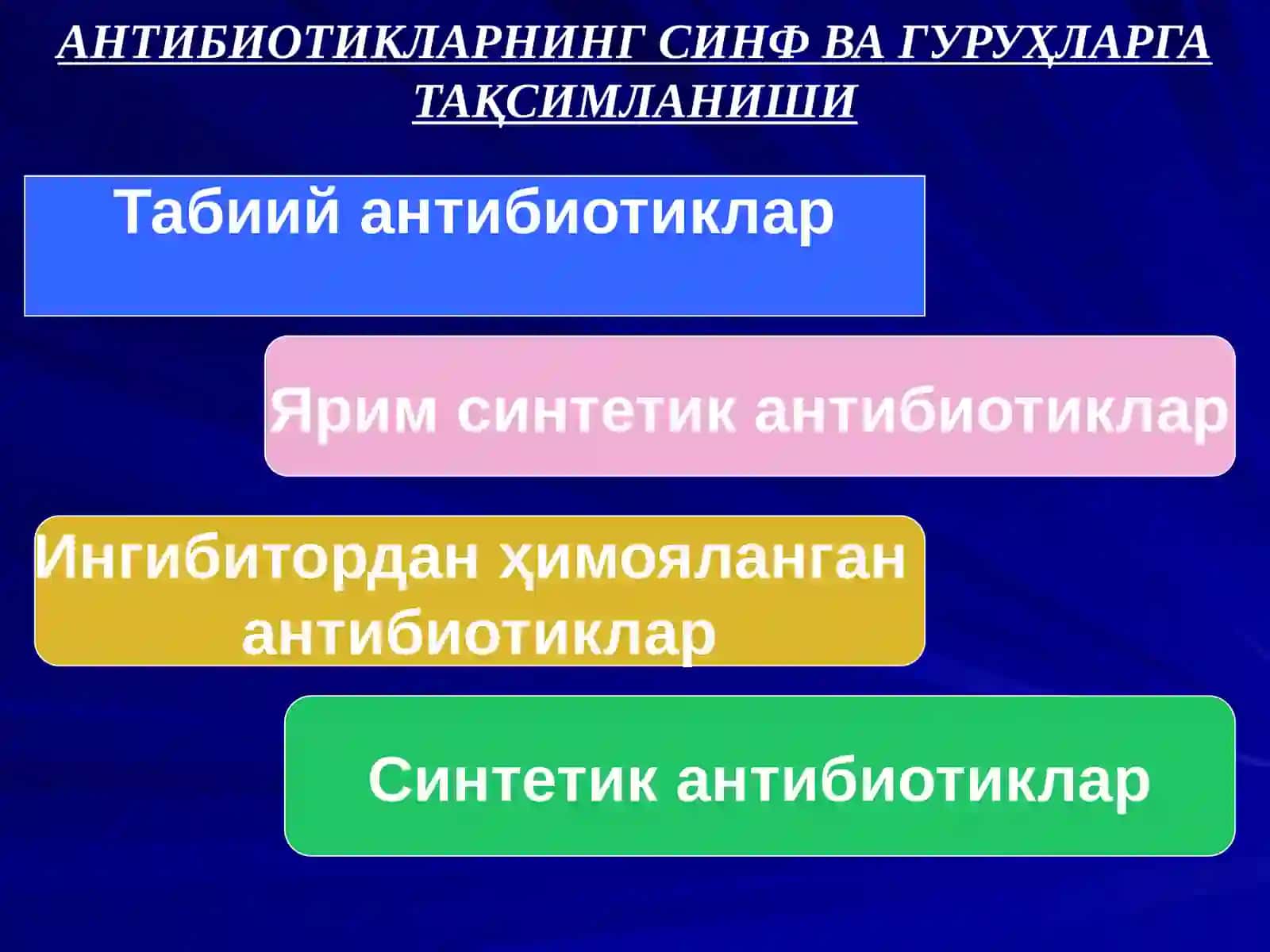 АНТИБИОТИКЛАРНИНГ СИНФ ВА ГУРУҲЛАРГА ТАҚСИМЛАНИШИ

Табиий антибиотиклар

Ярим синтетик антибиотиклар

Ингибитордан ҳимояланган антибиотиклар

Синтетик антибиотиклар